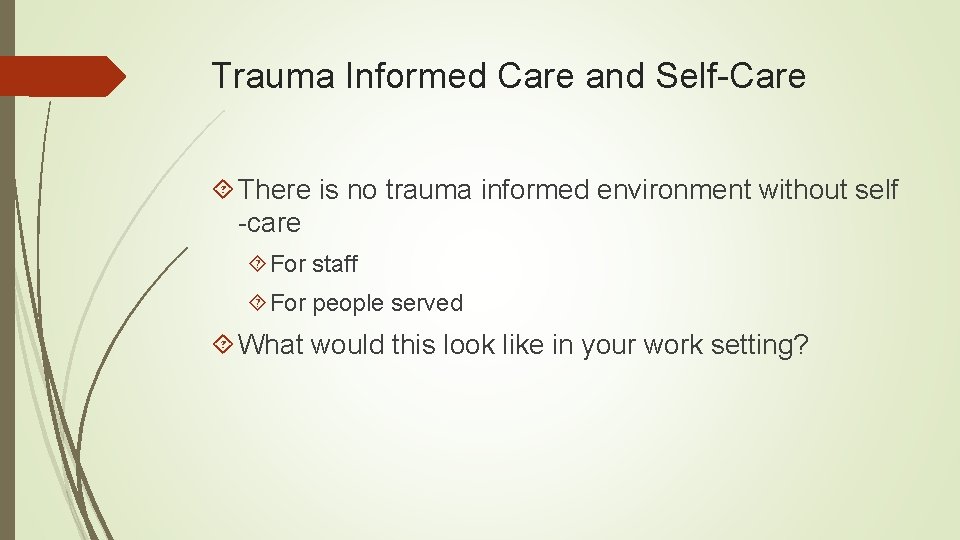 Trauma Informed Care and Self-Care

There is no trauma informed environment without self -care

For staff

For people served

What would this look like in your work setting?